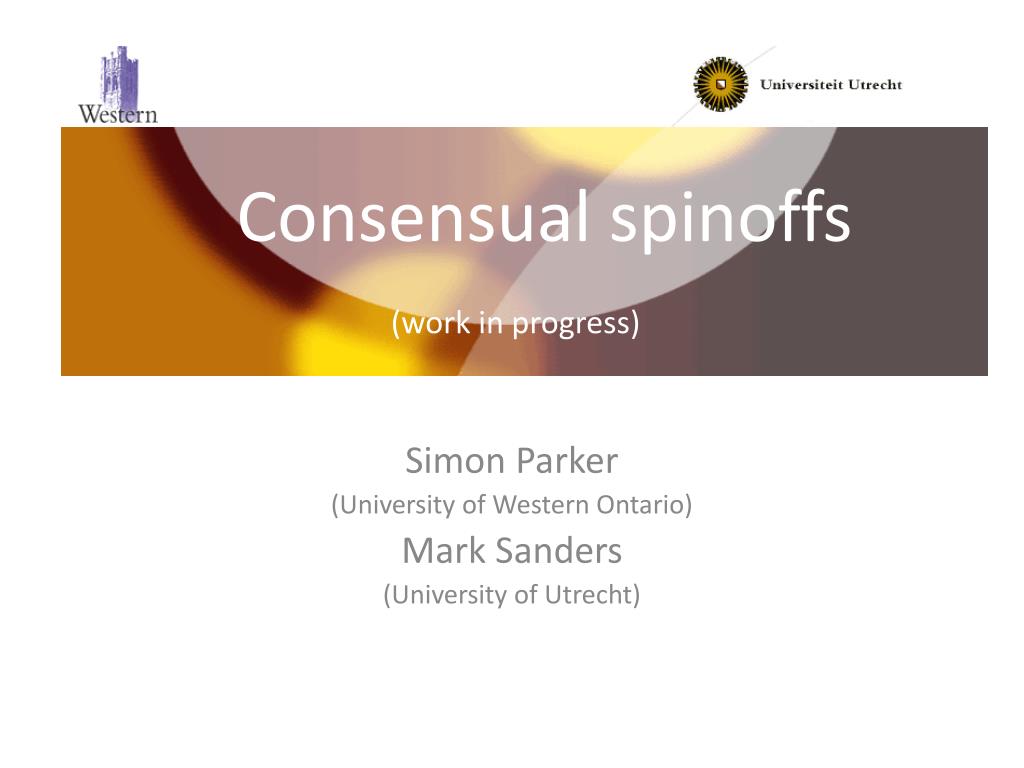 Western

Universiteit Utrecht

Consensual spinoffs

(work in progress)

Simon Parker
(University of Western Ontario)
Mark Sanders
(University of Utrecht)